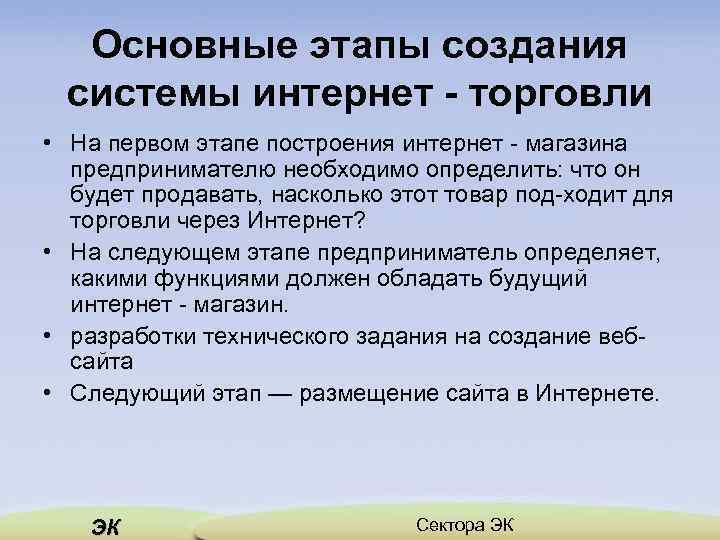 Основные этапы создания системы интернет - торговли

• На первом этапе построения интернет - магазина предпринимателю необходимо определить: что он будет продавать, насколько этот товар под-ходит для торговли через Интернет?

• На следующем этапе предприниматель определяет, какими функциями должен обладать будущий интернет - магазин.

• разработки технического задания на создание веб-сайта

• Следующий этап — размещение сайта в Интернете.

ЭК

Сектора ЭК